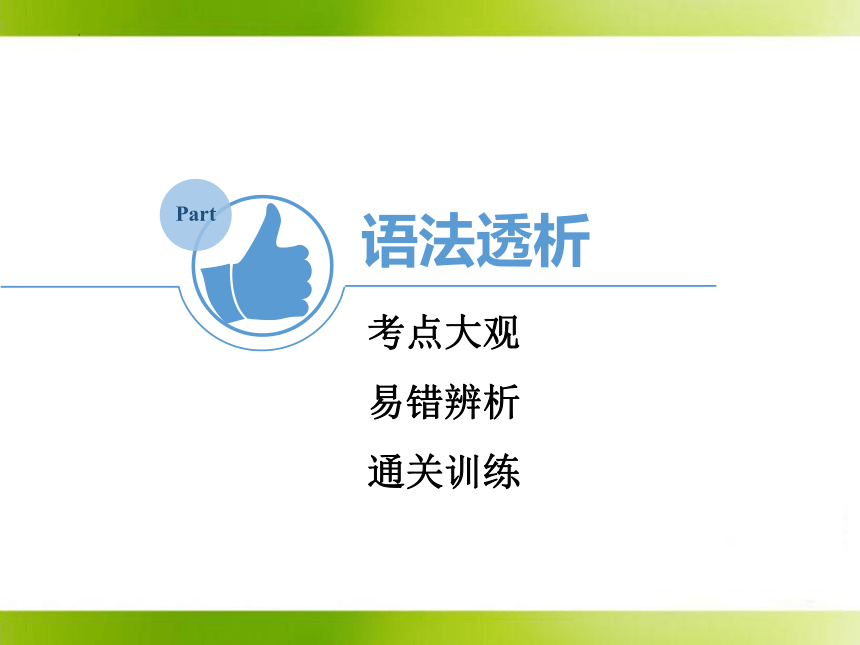 Part

语法透析

考点大观

易错辨析

通关训练